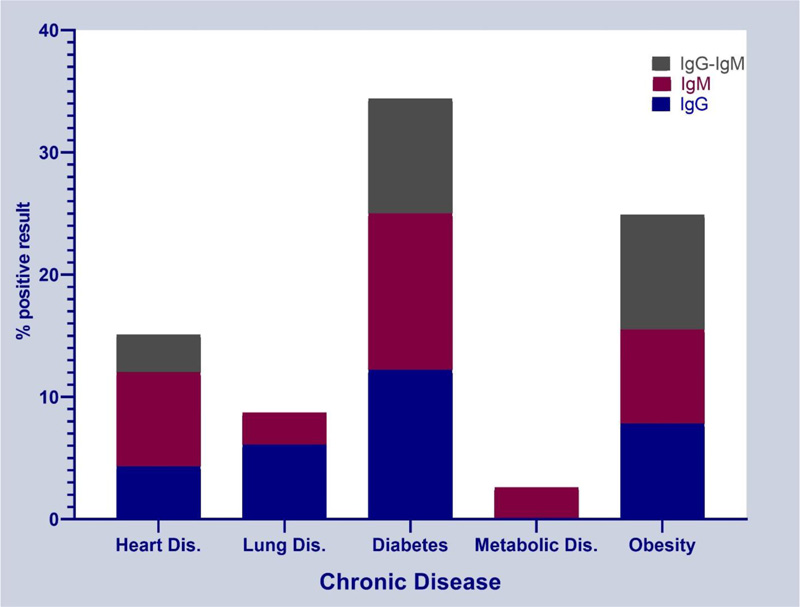 % positive result

40
30
20
10
0

IgG-IgM
IgM
IgG

Heart Dis.
Lung Dis.
Diabetes
Metabolic Dis.
Obesity

Chronic Disease